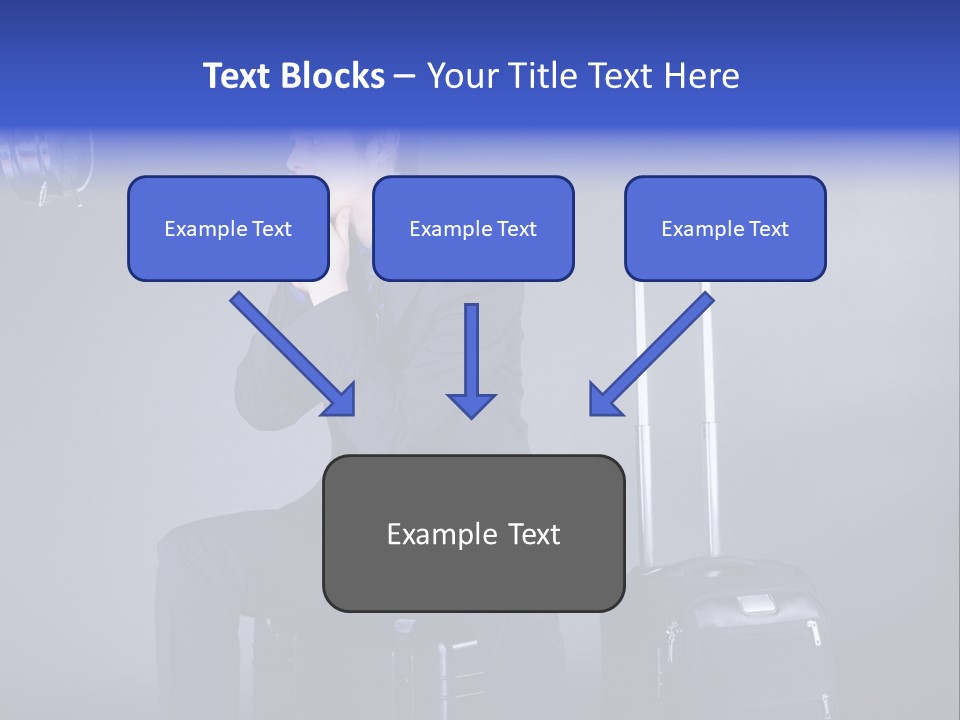 Text Blocks – Your Title Text Here

Example Text

Example Text

Example Text

Example Text